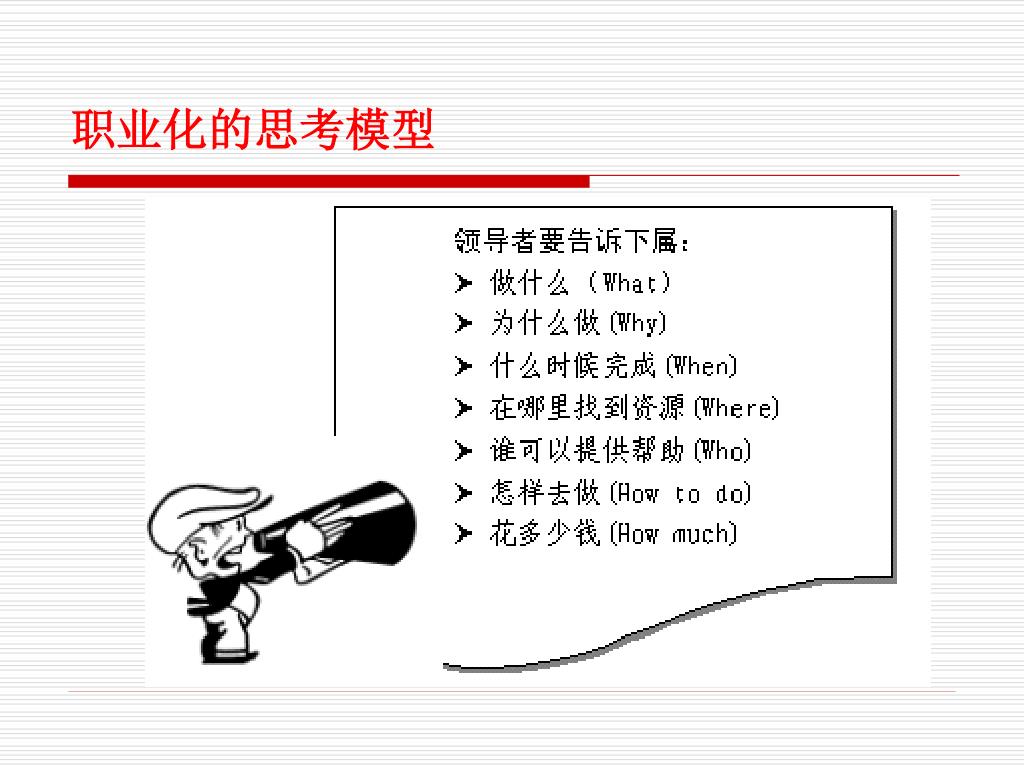 职业化的思考模型

领导者要告诉下属：

➤ 做什么（What）
➤ 为什么做(Why)
➤ 什么时候完成(When)
➤ 在哪里找到资源(Where)
➤ 谁可以提供帮助(Who)
➤ 怎样去做(How to do)
➤ 花多少钱(How much)